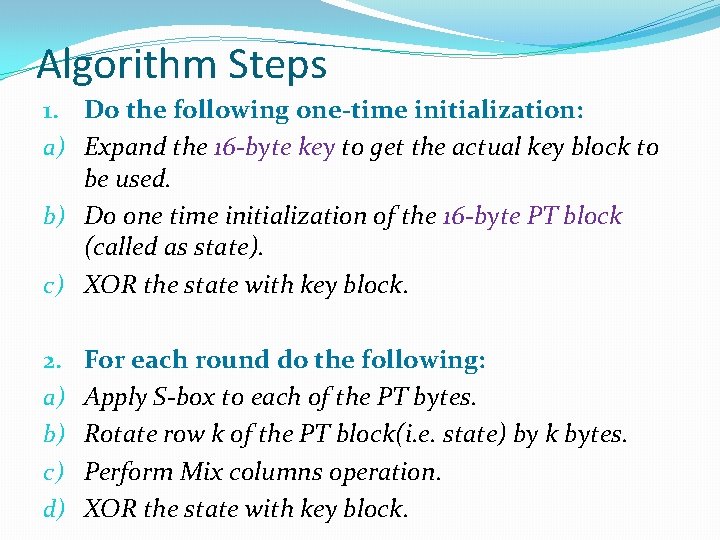 Algorithm Steps

1. Do the following one-time initialization:

a) Expand the 16-byte key to get the actual key block to be used.

b) Do one time initialization of the 16-byte PT block (called as state).

c) XOR the state with key block.

2. For each round do the following:

a) Apply S-box to each of the PT bytes.

b) Rotate row k of the PT block(i.e. state) by k bytes.

c) Perform Mix columns operation.

d) XOR the state with key block.